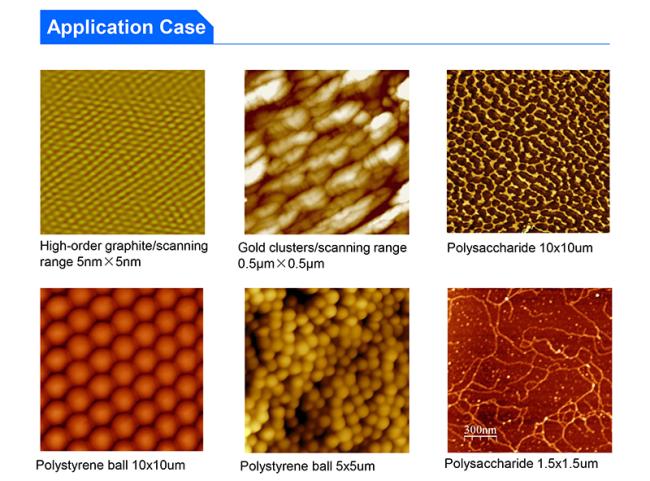 Application Case

High-order graphite/scanning range 5nm×5nm

Gold clusters/scanning range 0.5μm×0.5μm

Polysaccharide 10x10um

Polystyrene ball 10x10um

Polystyrene ball 5x5um

300nm

Polysaccharide 1.5x1.5um